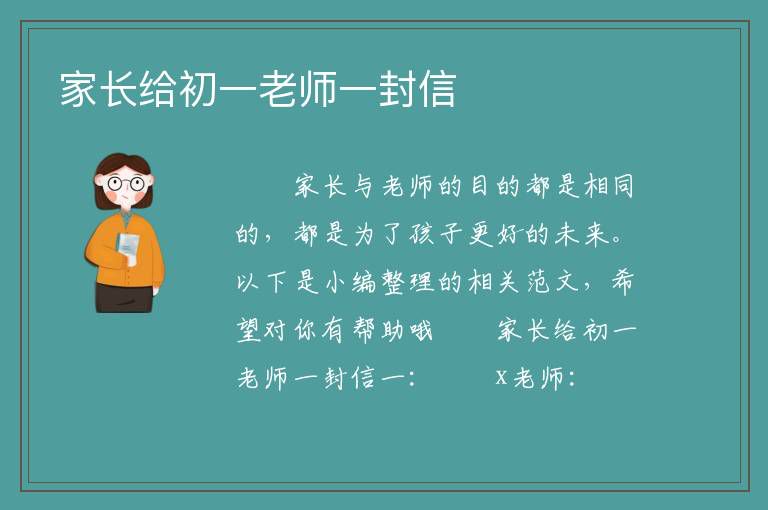 家长给初一老师一封信

家长与老师的目的都是相同的，都是为了孩子更好的未来。以下是小编整理的相关范文，希望对你有帮助哦　　家长给初一老师一封信一：　　x老师：